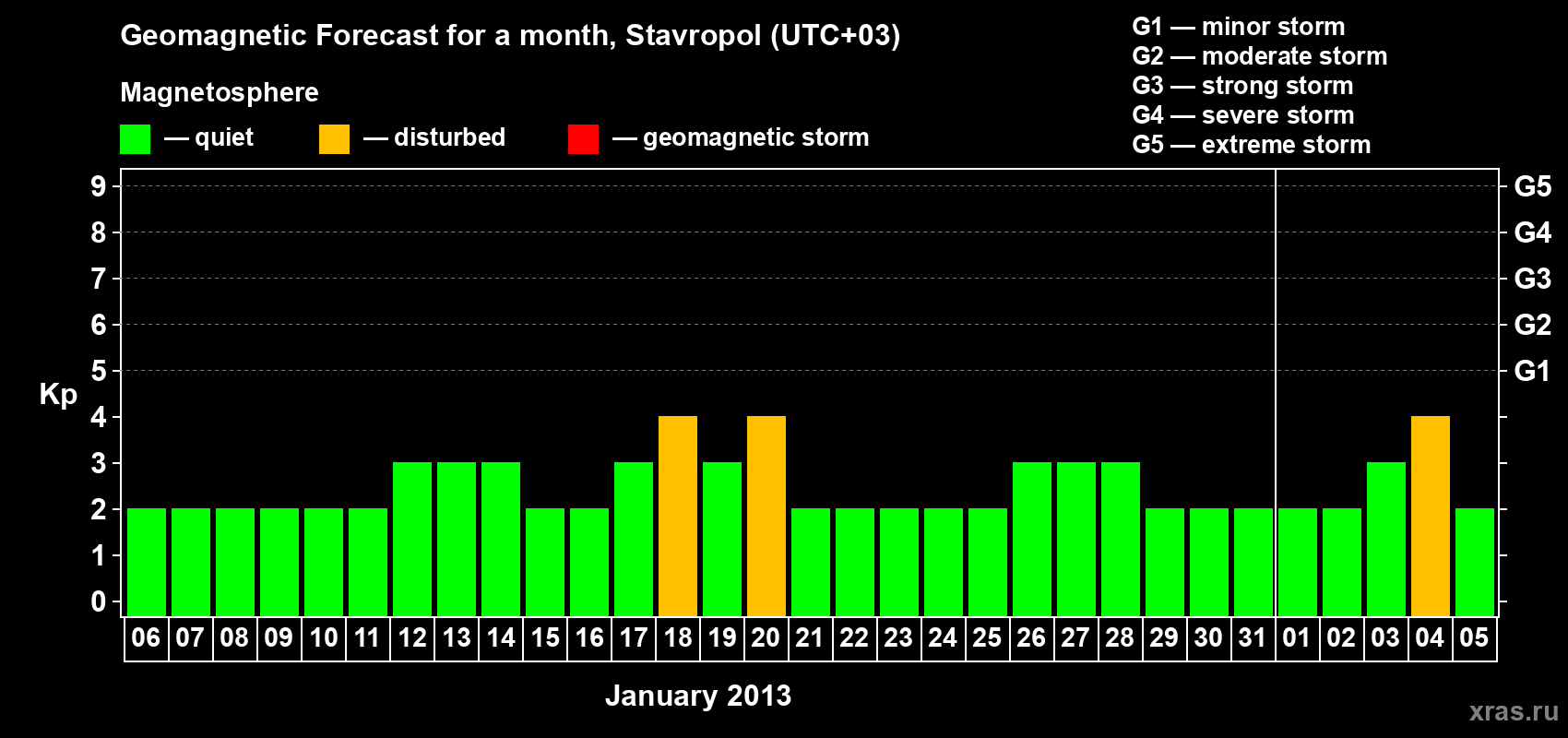 Geomagnetic Forecast for a month, Stavropol (UTC+03)

Magnetosphere

— quiet — disturbed — geomagnetic storm

G1 — minor storm
G2 — moderate storm
G3 — strong storm
G4 — severe storm
G5 — extreme storm

Kp

9 8 7 6 5 4 3 2 1 0

G5 G4 G3 G2 G1

06 07 08 09 10 11 12 13 14 15 16 17 18 19 20 21 22 23 24 25 26 27 28 29 30 31 01 02 03 04 05

January 2013

xras.ru